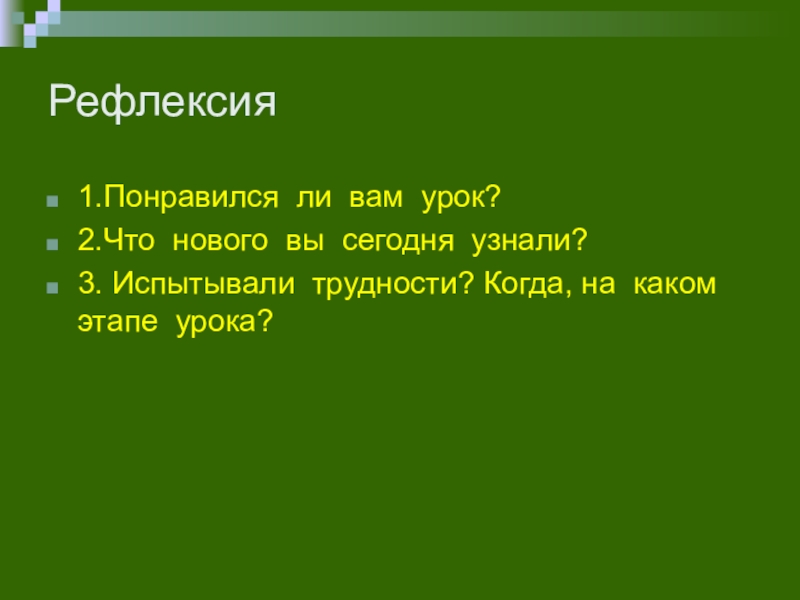 Рефлексия

1.Понравился ли вам урок?

2.Что нового вы сегодня узнали?

3. Испытывали трудности? Когда, на каком этапе урока?